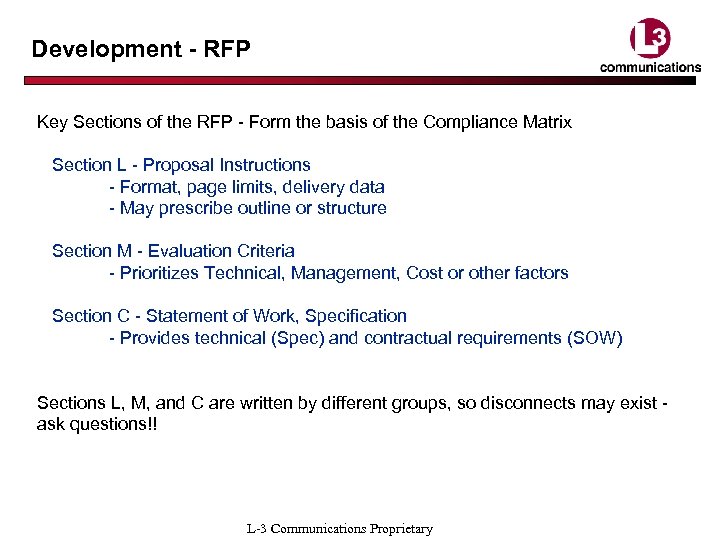 Development - RFP

L3
communications

Key Sections of the RFP - Form the basis of the Compliance Matrix

Section L - Proposal Instructions
- Format, page limits, delivery data
- May prescribe outline or structure

Section M - Evaluation Criteria
- Prioritizes Technical, Management, Cost or other factors

Section C - Statement of Work, Specification
- Provides technical (Spec) and contractual requirements (SOW)

Sections L, M, and C are written by different groups, so disconnects may exist - ask questions!!

L-3 Communications Proprietary